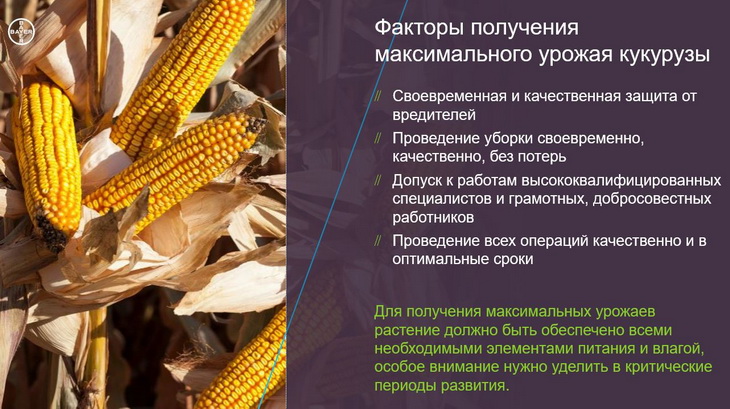 BAYER

Факторы получения максимального урожая кукурузы

// Своевременная и качественная защита от вредителей
// Проведение уборки своевременно, качественно, без потерь
// Допуск к работам высококвалифицированных специалистов и грамотных, добросовестных работников
// Проведение всех операций качественно и в оптимальные сроки

Для получения максимальных урожаев растение должно быть обеспечено всеми необходимыми элементами питания и влагой, особое внимание нужно уделить в критические периоды развития.